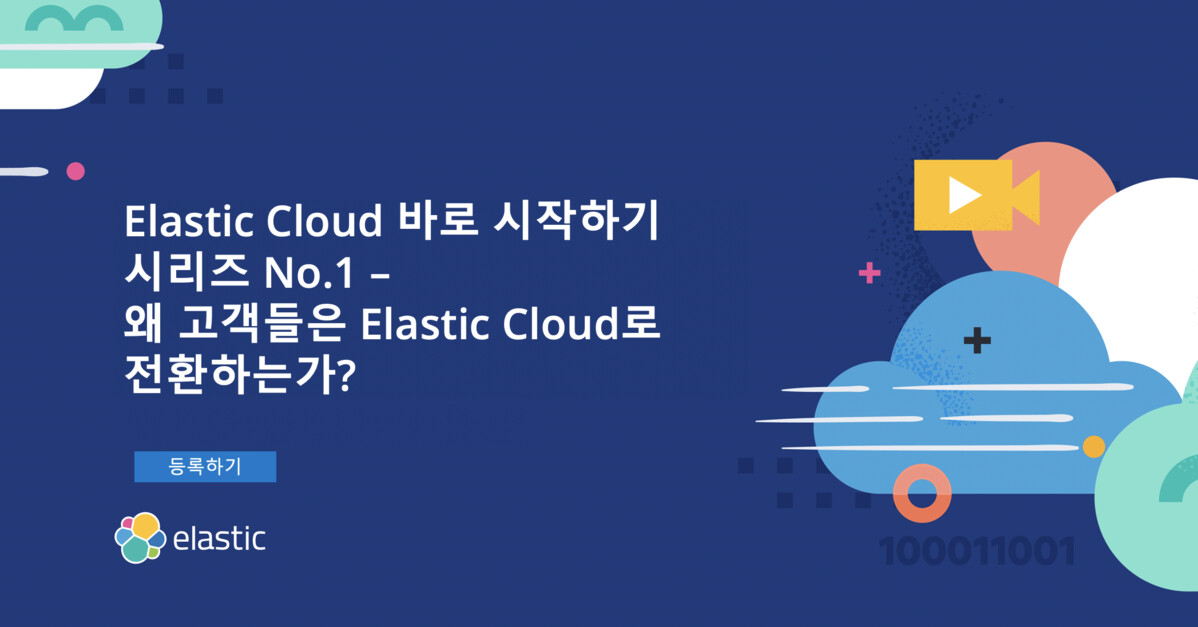 Elastic Cloud 바로 시작하기 시리즈 No.1 – 왜 고객들은 Elastic Cloud로 전환하는가?

등록하기

elastic

100011001